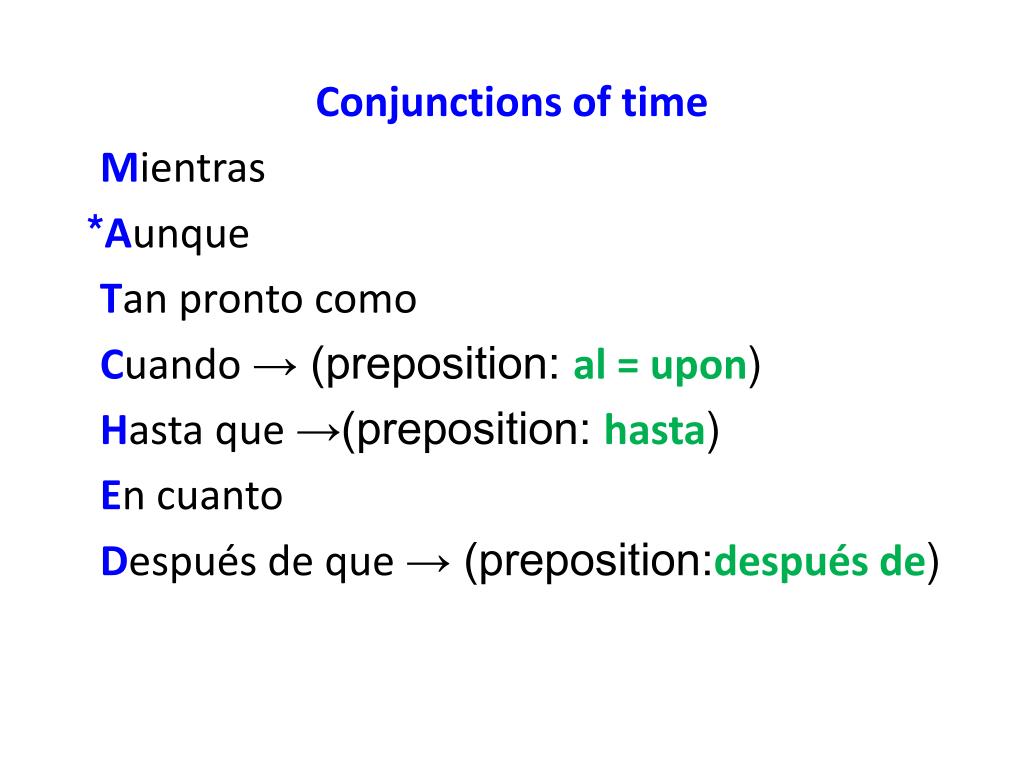 Conjunctions of time

Mientras

*Aunque

Tan pronto como

Cuando → (preposition: al = upon)

Hasta que →(preposition: hasta)

En cuanto

Después de que → (preposition:después de)